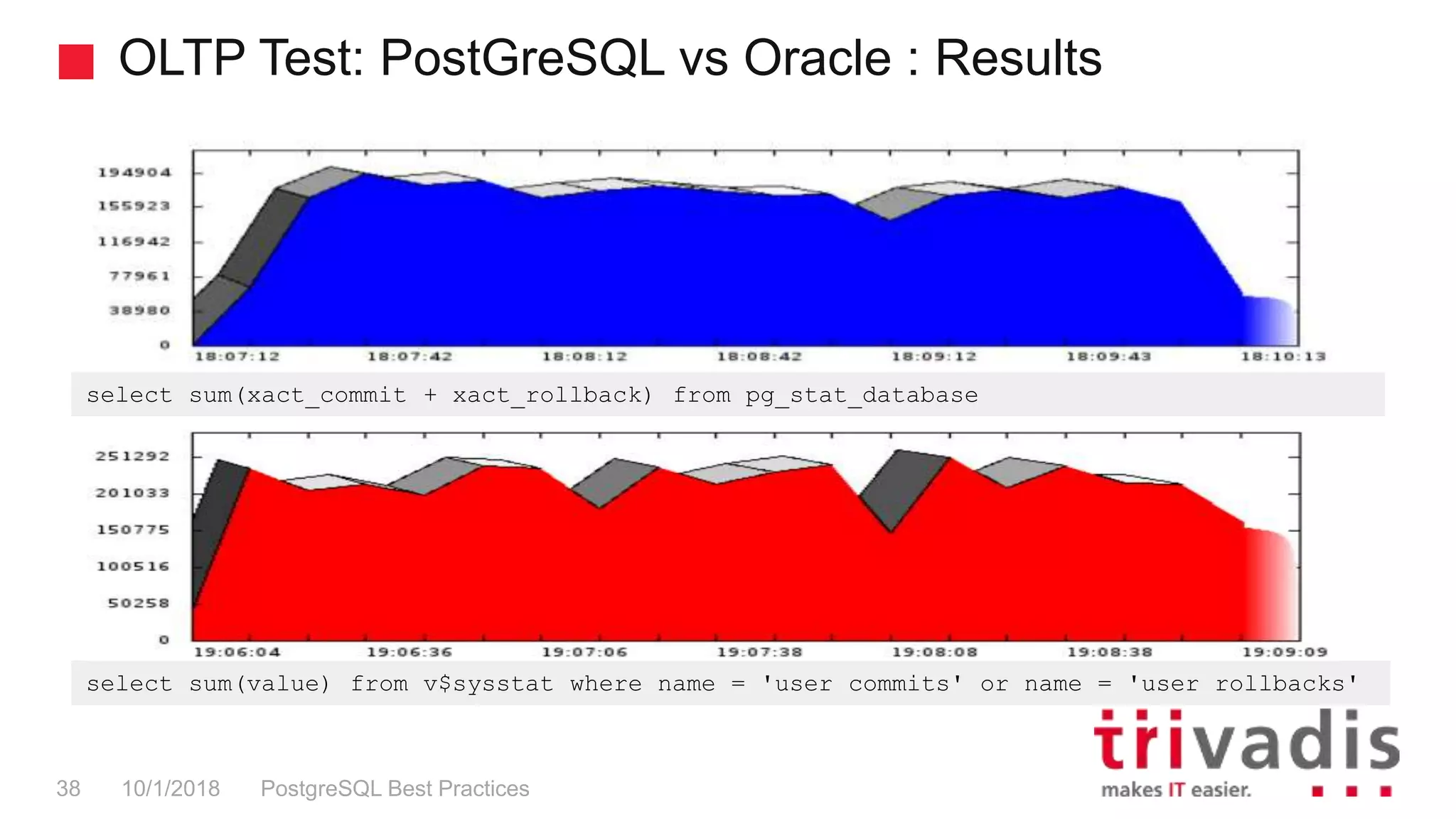 OLTP Test: PostGreSQL vs Oracle : Results

194904
155923
116942
77961
38980
0
18:07:12
18:07:42
18:08:12
18:08:42
18:09:12
18:09:43
18:10:13

select sum(xact_commit + xact_rollback) from pg_stat_database

251292
201033
150775
100516
50258
0
19:06:04
19:06:36
19:07:06
19:07:38
19:08:08
19:08:38
19:09:09

select sum(value) from v$sysstat where name = 'user commits' or name = 'user rollbacks'

trivadis
makes IT easier.

38 10/1/2018 PostgreSQL Best Practices